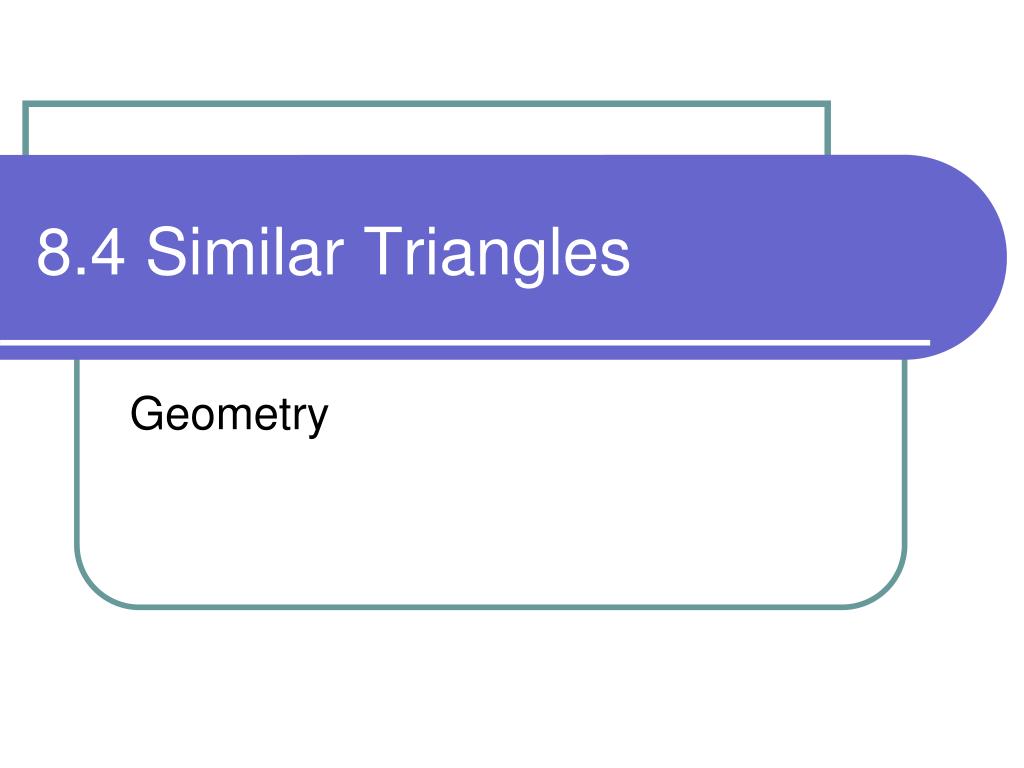 8.4 Similar Triangles

Geometry